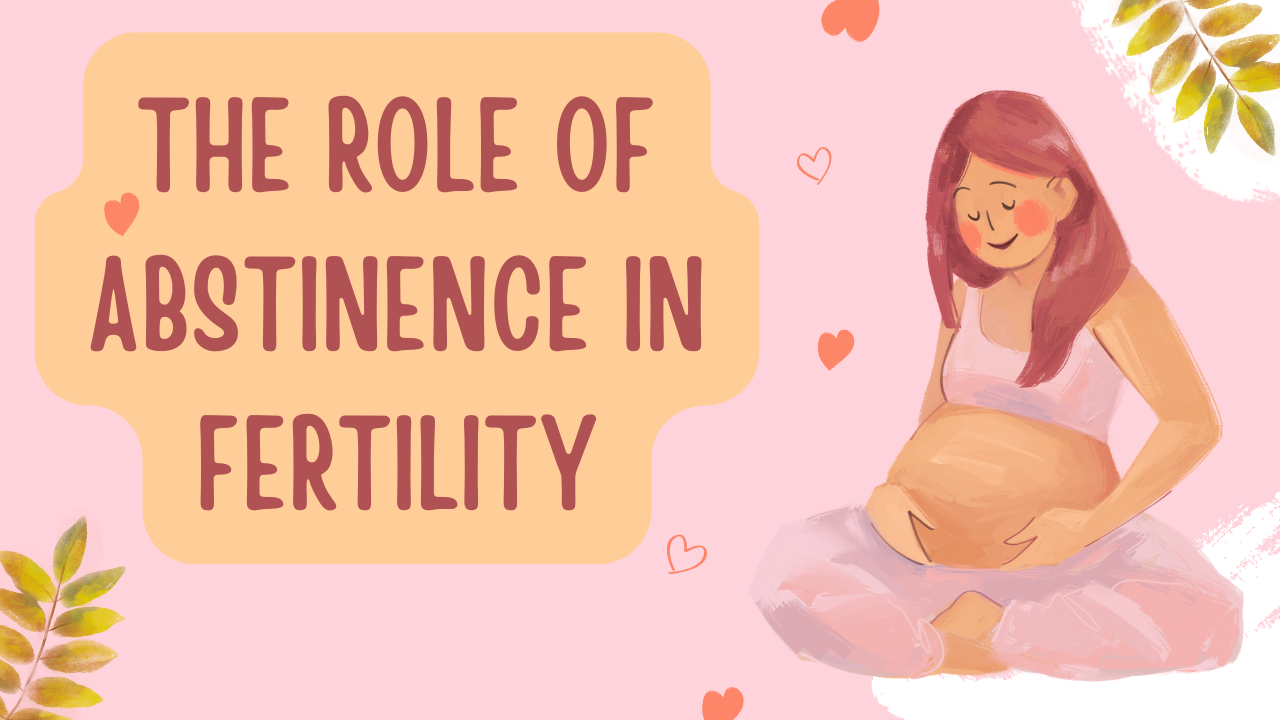 THE ROLE OF ABSTINENCE IN FERTILITY